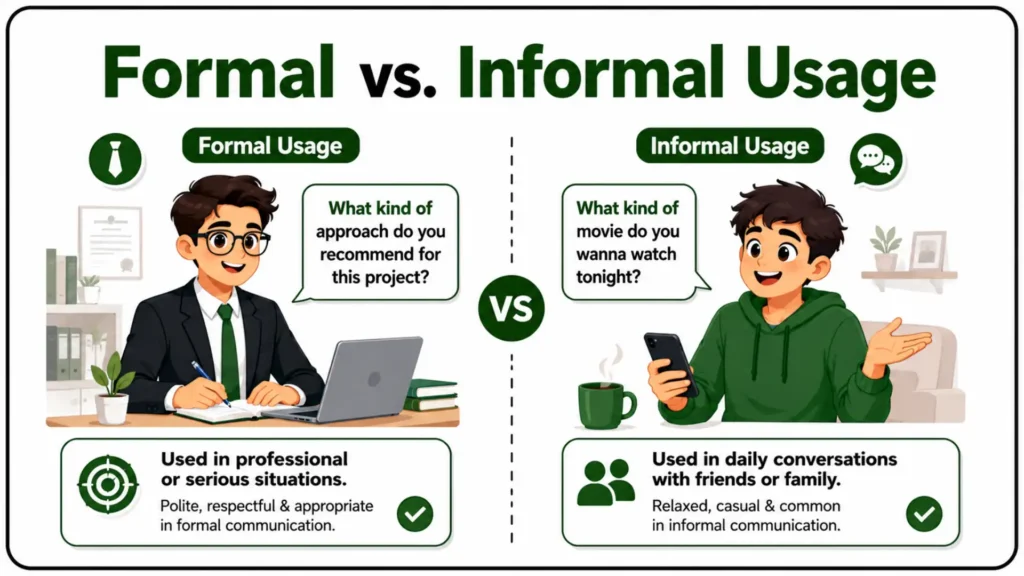 Formal vs. Informal Usage

Formal Usage

What kind of approach do you recommend for this project?

Used in professional or serious situations.

Polite, respectful & appropriate in formal communication.

VS

Informal Usage

What kind of movie do you wanna watch tonight?

Used in daily conversations with friends or family.

Relaxed, casual & common in informal communication.